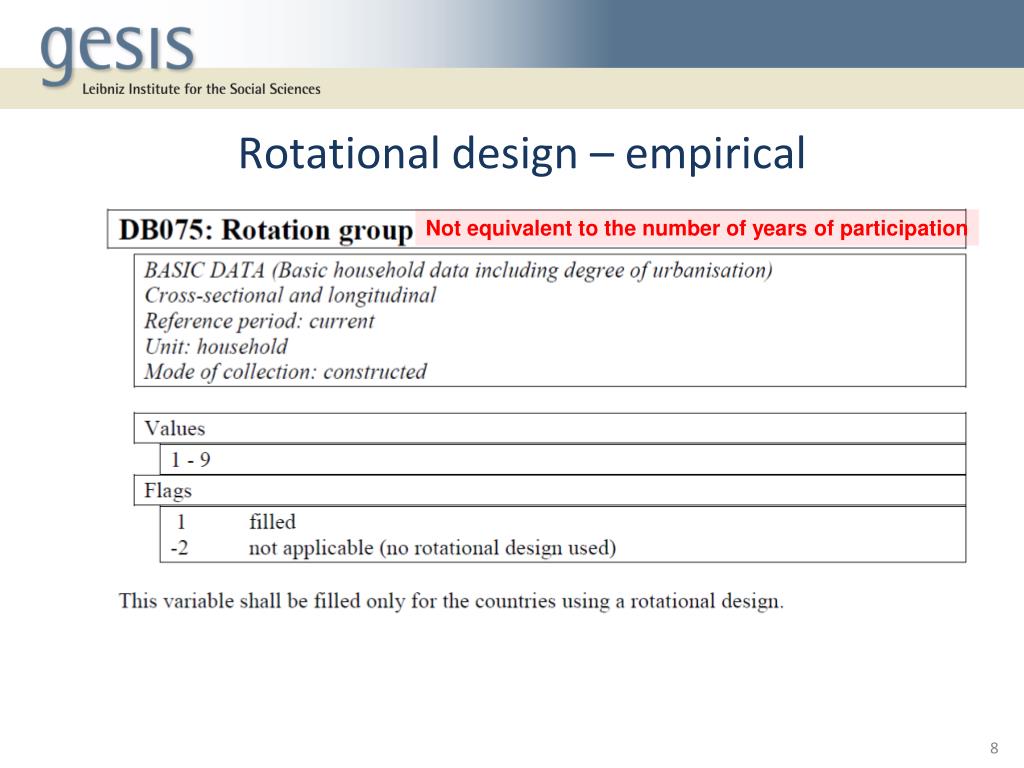 gesis
Leibniz Institute for the Social Sciences

Rotational design – empirical

DB075: Rotation group

Not equivalent to the number of years of participation

BASIC DATA (Basic household data including degree of urbanisation)
Cross-sectional and longitudinal
Reference period: current
Unit: household
Mode of collection: constructed

Values
1 - 9
Flags
1 filled
-2 not applicable (no rotational design used)

This variable shall be filled only for the countries using a rotational design.

8